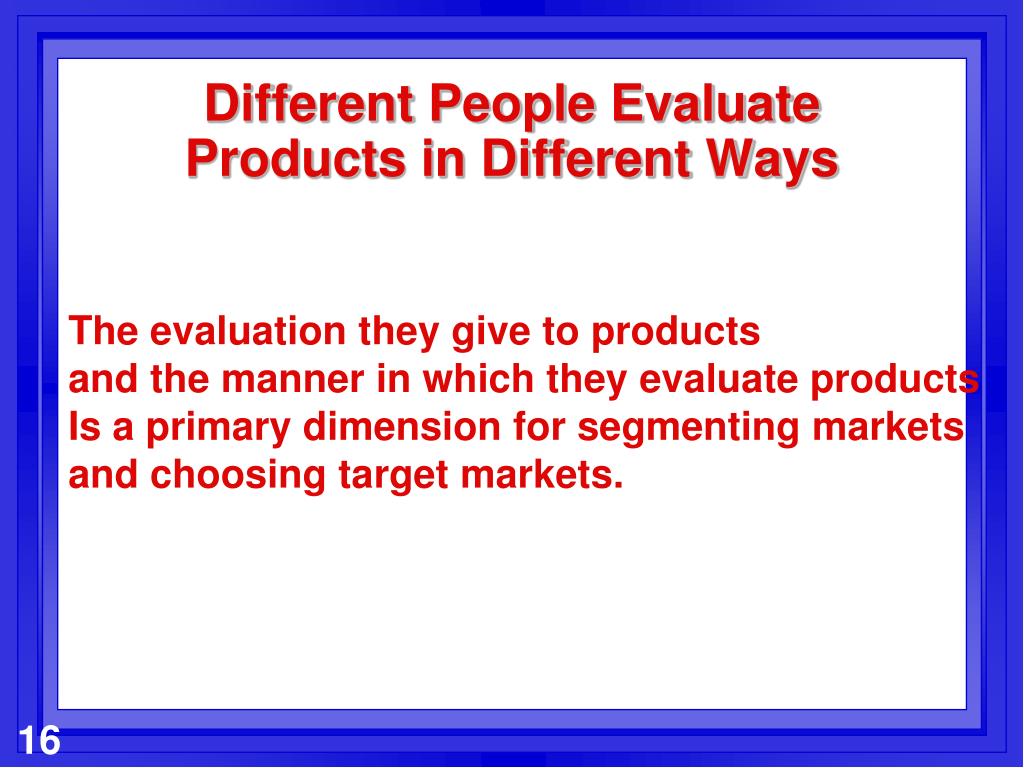 Different People Evaluate Products in Different Ways

The evaluation they give to products and the manner in which they evaluate products Is a primary dimension for segmenting markets and choosing target markets.

16